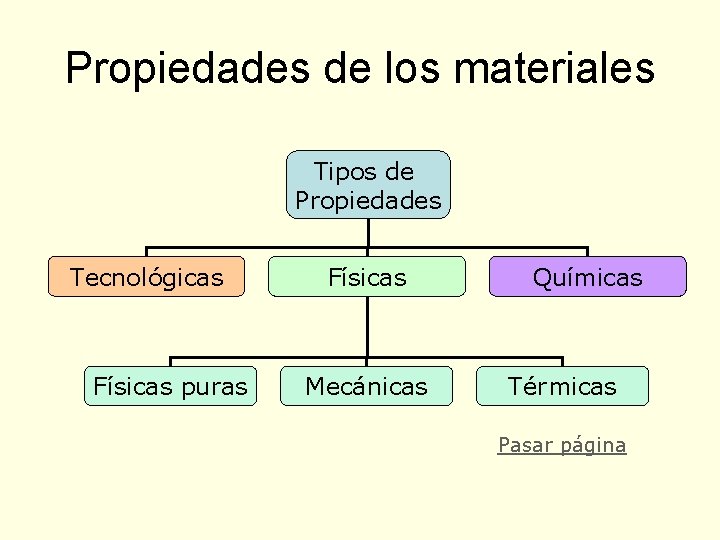 Propiedades de los materiales

Tipos de Propiedades

Tecnológicas

Físicas

Químicas

Físicas puras

Mecánicas

Térmicas

Pasar página